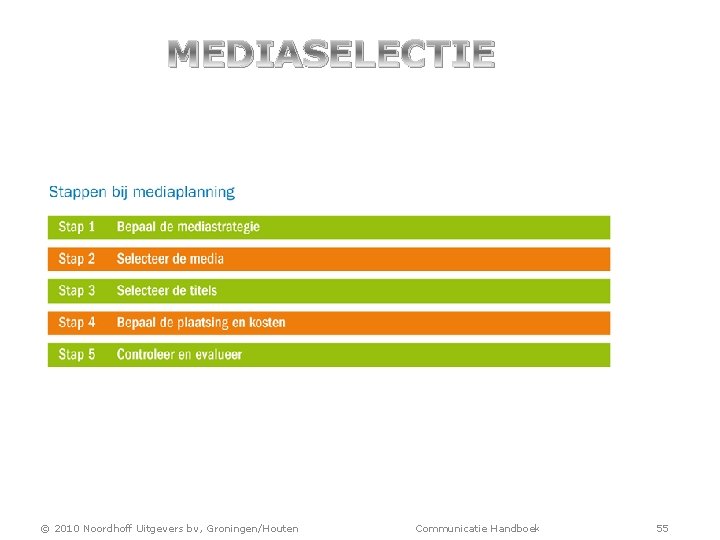 MEDIASELECTIE

Stappen bij mediaplanning

Stap 1 Bepaal de mediastrategie

Stap 2 Selecteer de media

Stap 3 Selecteer de titels

Stap 4 Bepaal de plaatsing en kosten

Stap 5 Controleer en evalueer

© 2010 Noordhoff Uitgevers bv, Groningen/Houten Communicatie Handboek 55